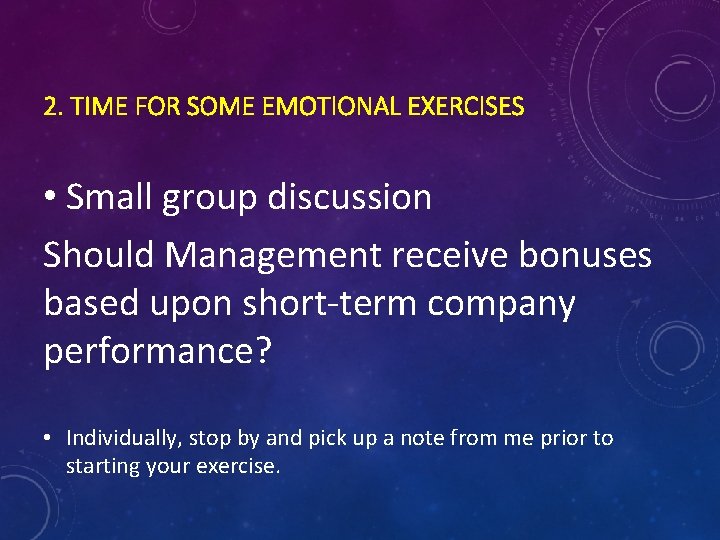 2. TIME FOR SOME EMOTIONAL EXERCISES

• Small group discussion

Should Management receive bonuses based upon short-term company performance?

• Individually, stop by and pick up a note from me prior to starting your exercise.